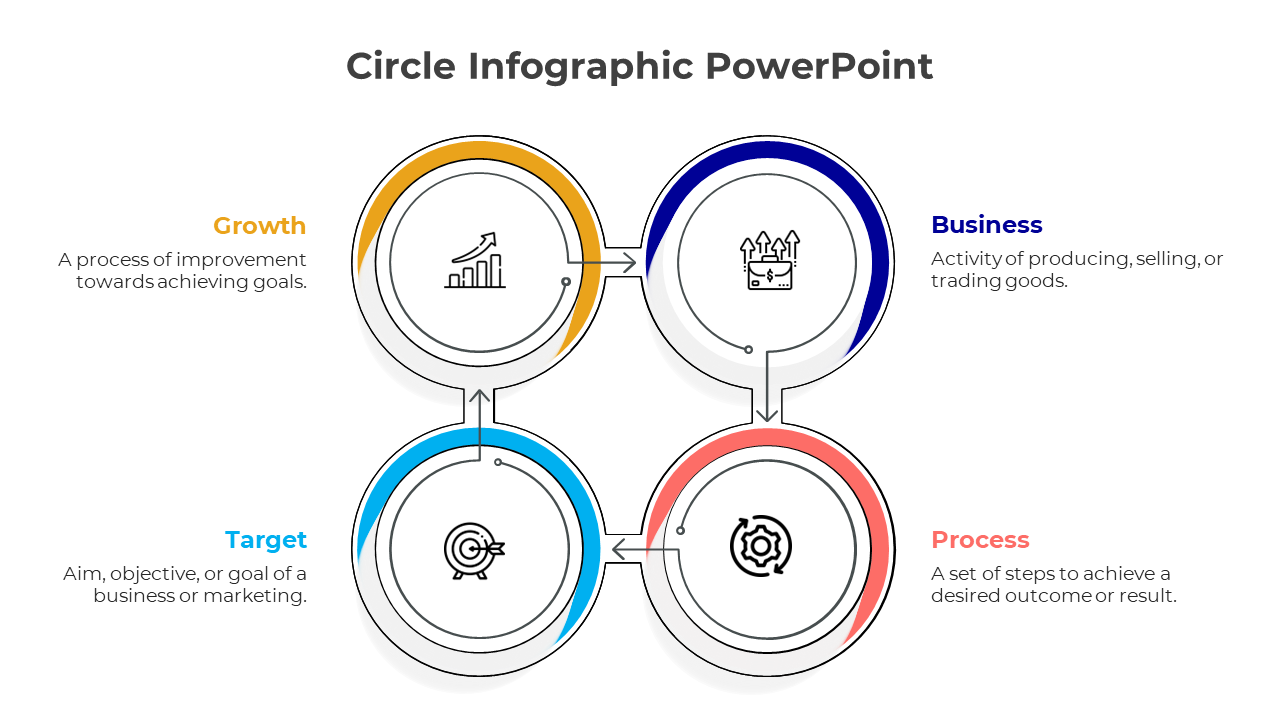 Circle Infographic PowerPoint

Growth
A process of improvement towards achieving goals.

Business
Activity of producing, selling, or trading goods.

Target
Aim, objective, or goal of a business or marketing.

Process
A set of steps to achieve a desired outcome or result.